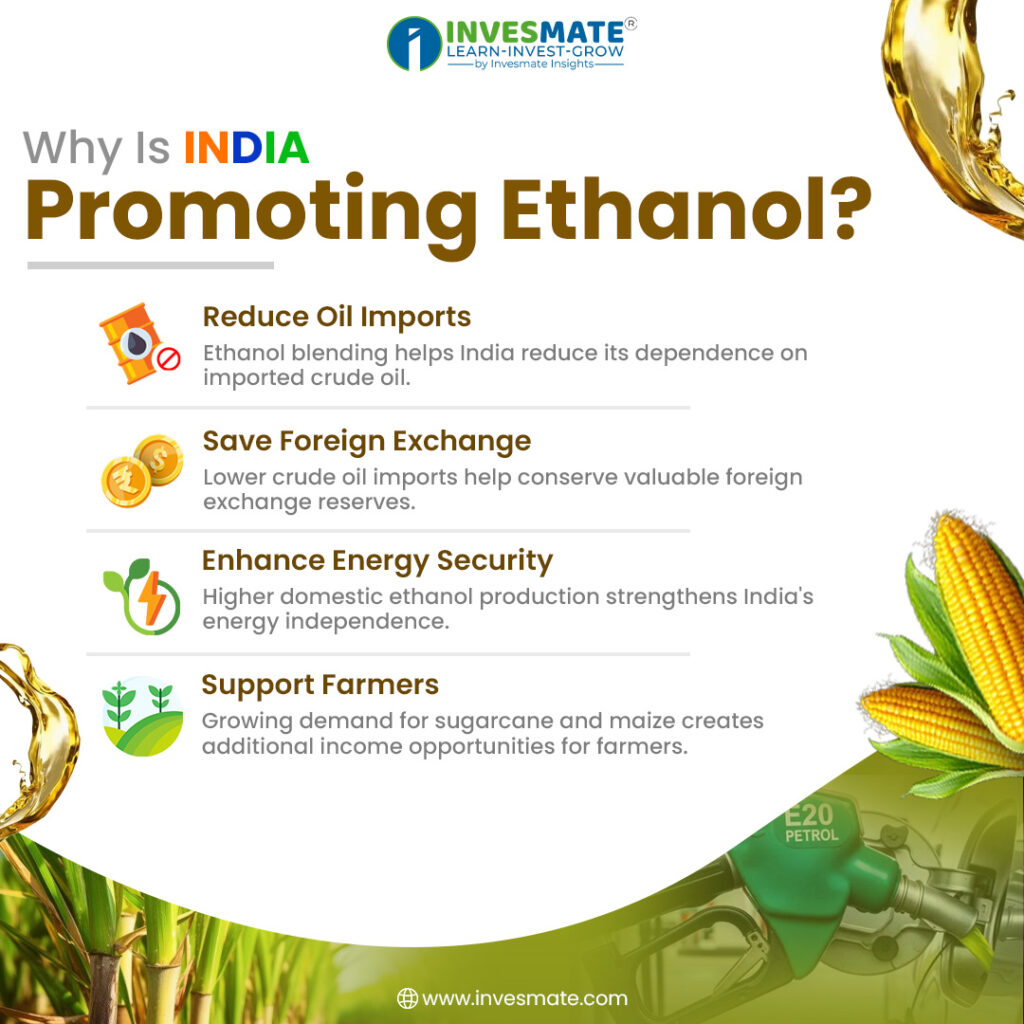 INVESMATE®
LEARN-INVEST-GROW
by Invesmate Insights

Why Is INDIA
Promoting Ethanol?

Reduce Oil Imports
Ethanol blending helps India reduce its dependence on imported crude oil.

Save Foreign Exchange
Lower crude oil imports help conserve valuable foreign exchange reserves.

Enhance Energy Security
Higher domestic ethanol production strengthens India's energy independence.

Support Farmers
Growing demand for sugarcane and maize creates additional income opportunities for farmers.

E20
PETROL

www.invesmate.com